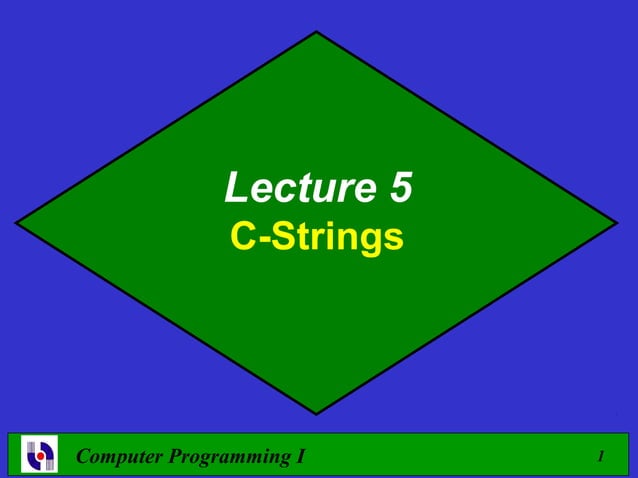 Lecture 5
C-Strings

Computer Programming I

1